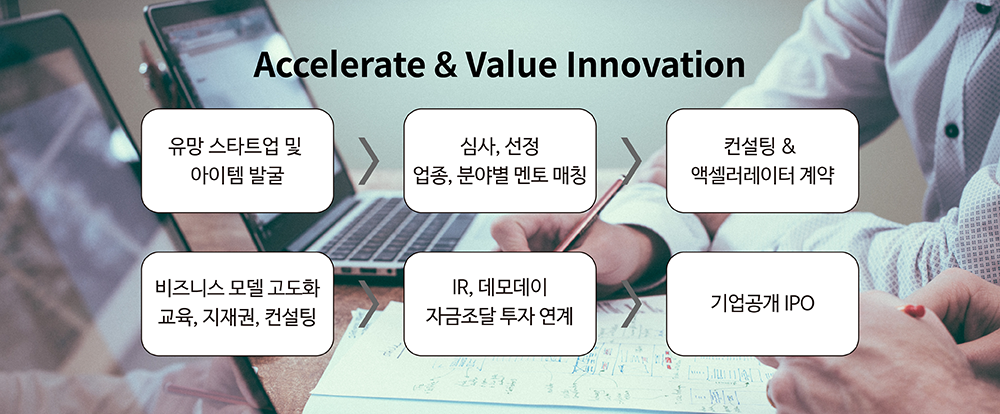 Accelerate & Value Innovation

유망 스타트업 및 아이템 발굴

심사, 선정 업종, 분야별 멘토 매칭

컨설팅 & 액셀러레이터 계약

비즈니스 모델 고도화 교육, 지재권, 컨설팅

IR, 데모데이 자금조달 투자 연계

기업공개 IPO